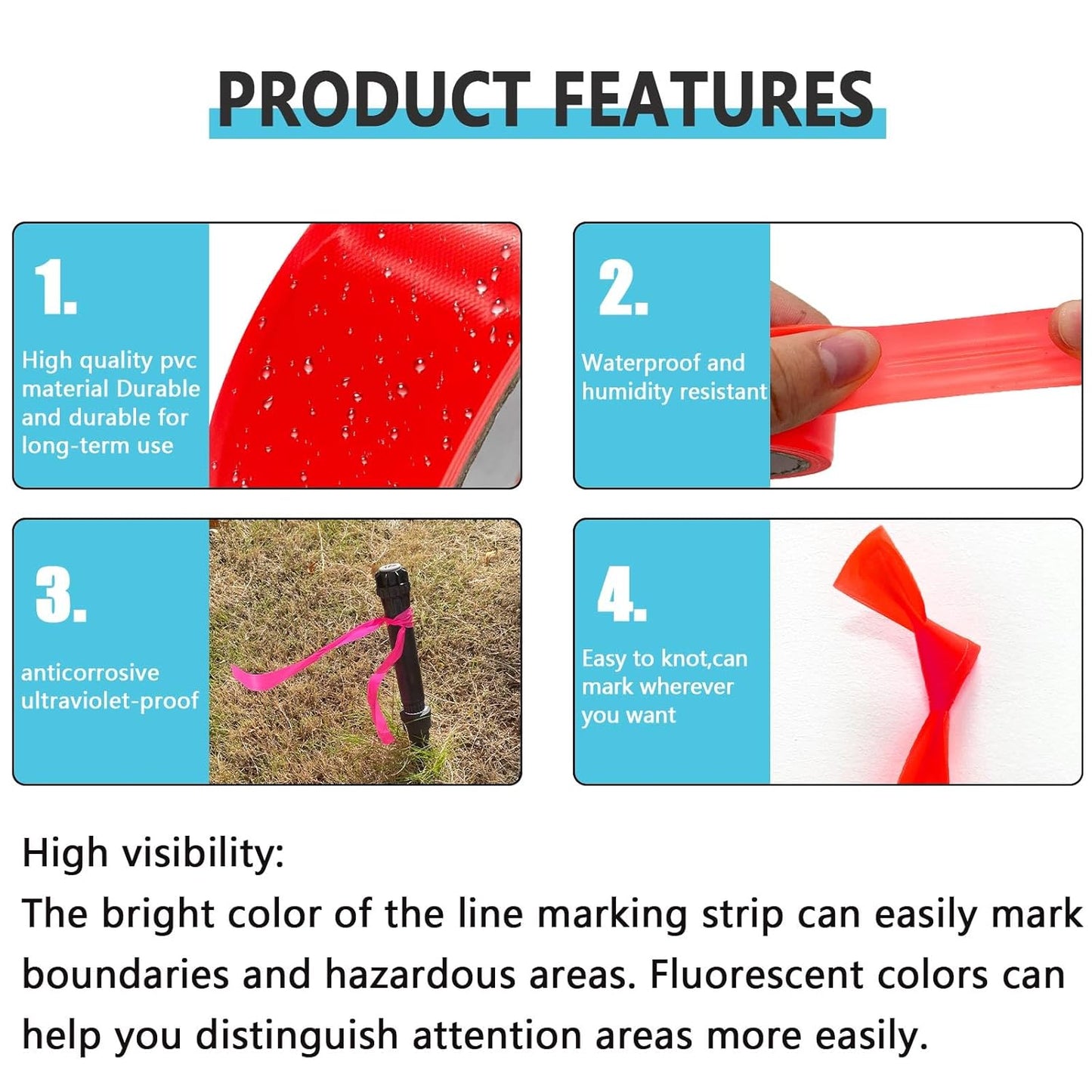 PRODUCT FEATURES

1.
High quality pvc material Durable and durable for long-term use

2.
Waterproof and humidity resistant

3.
anticorrosive ultraviolet-proof

4.
Easy to knot,can mark wherever you want

High visibility:
The bright color of the line marking strip can easily mark boundaries and hazardous areas. Fluorescent colors can help you distinguish attention areas more easily.